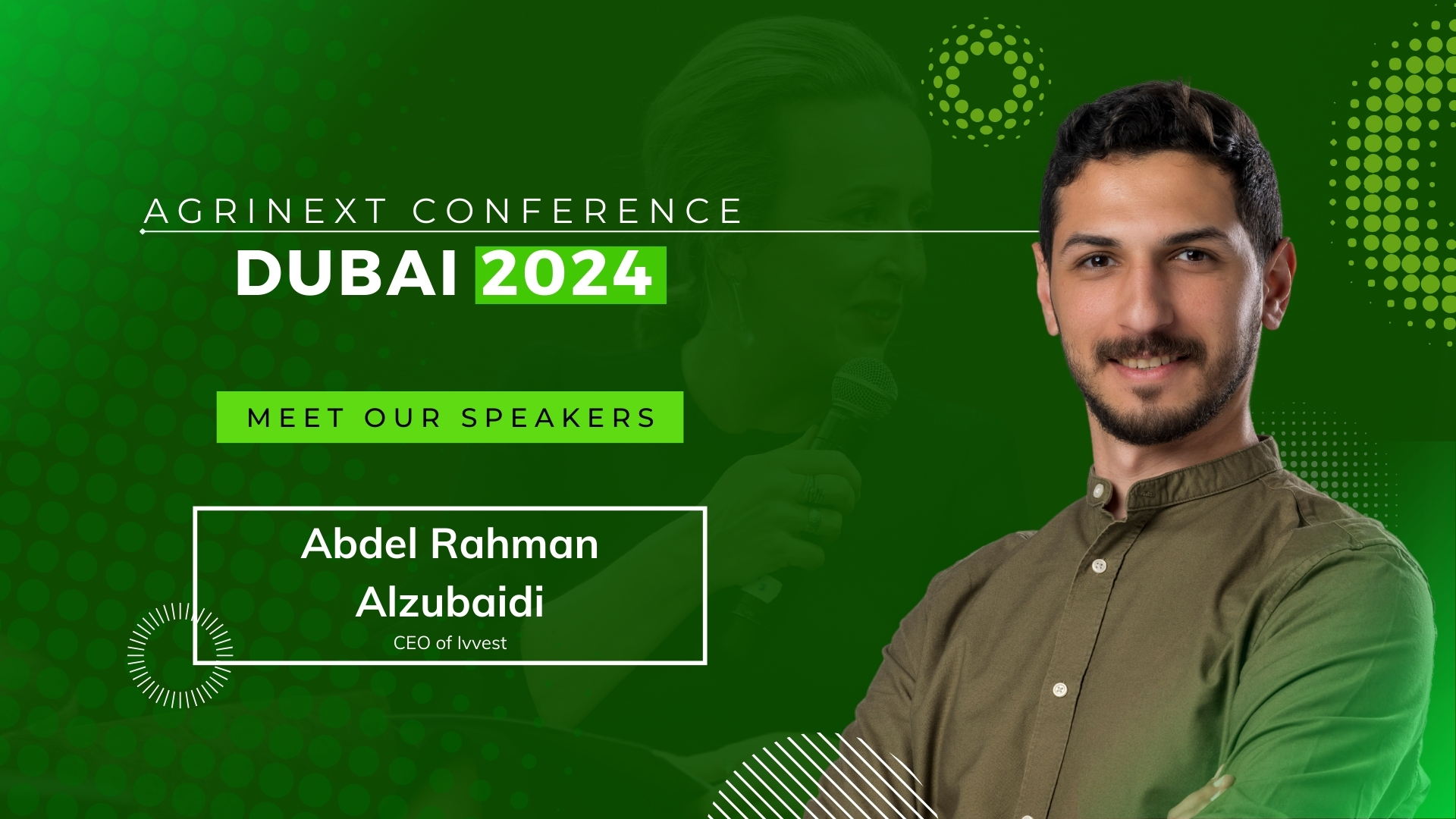 AGRINEXT CONFERENCE
DUBAI 2024

MEET OUR SPEAKERS

Abdel Rahman Alzubaidi
CEO of Ivvest